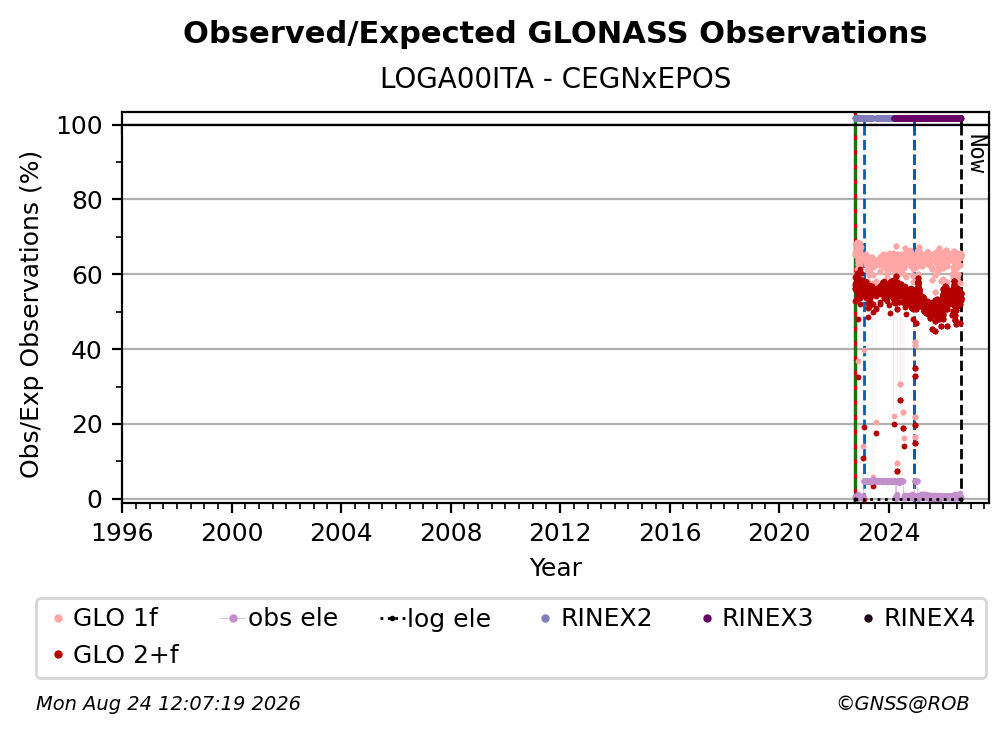 Observed/Expected GLONASS Observations
LOGA00ITA - CEGNxEPOS

Obs/Exp Observations (%)
100
80
60
40
20
0

Now

1996 2000 2004 2008 2012 2016 2020 2024
Year

GLO 1f
obs ele
log ele
RINEX2
RINEX3
RINEX4
GLO 2+f

Mon Aug 24 12:07:19 2026
©GNSS@ROB